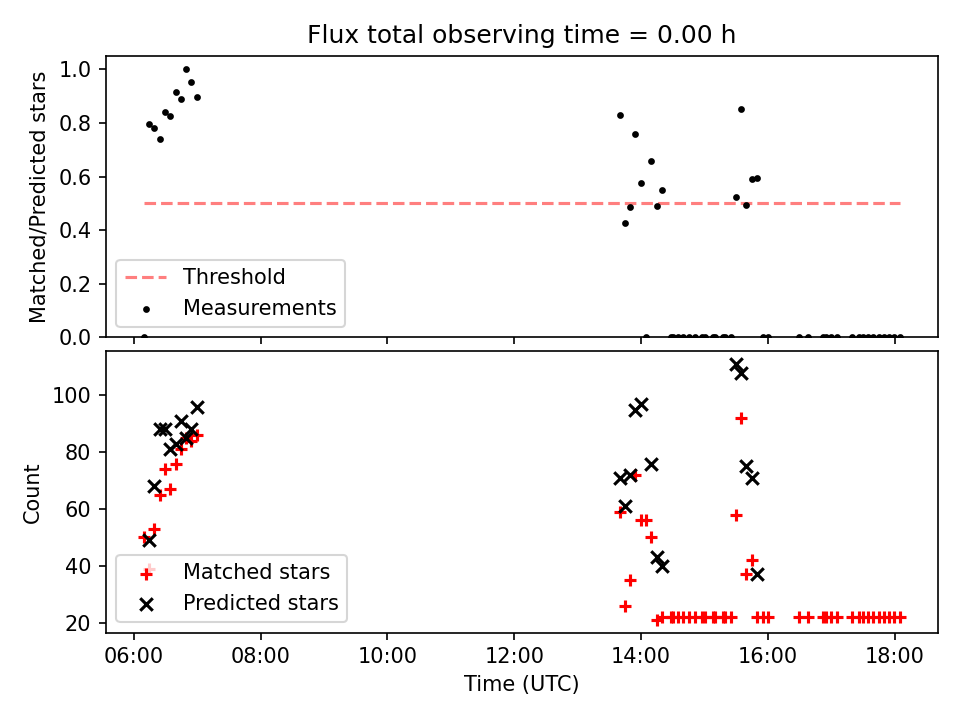 Flux total observing time = 0.00 h

Matched/Predicted stars

1.0
0.8
0.6
0.4
0.2
0.0

Threshold
Measurements

Count

100
80
60
40
20

Matched stars
Predicted stars

06:00
08:00
10:00
12:00
14:00
16:00
18:00

Time (UTC)